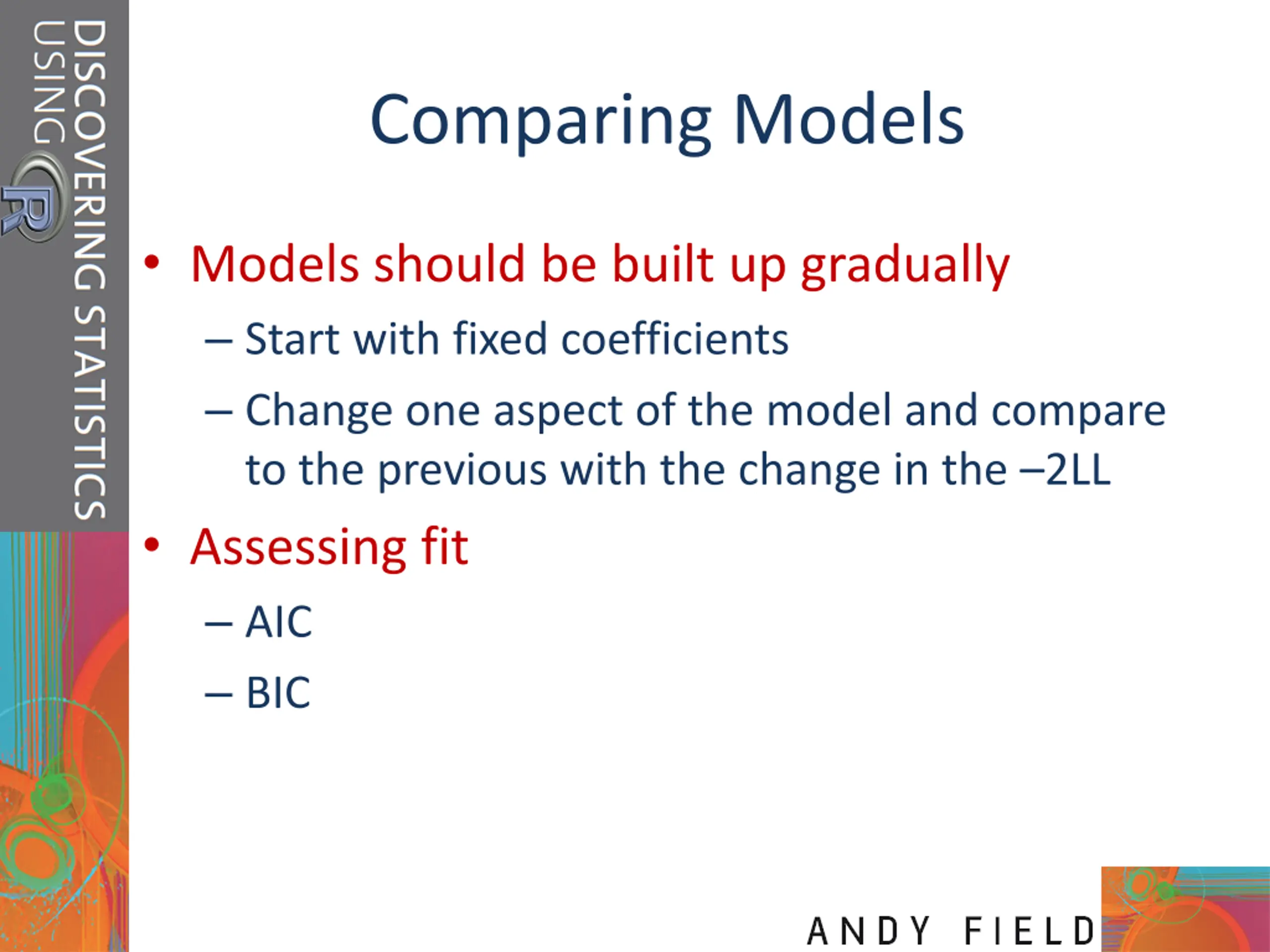 DISCOVERING STATISTICS USING R

Comparing Models

• Models should be built up gradually
– Start with fixed coefficients
– Change one aspect of the model and compare to the previous with the change in the –2LL

• Assessing fit
– AIC
– BIC

ANDY FIELD